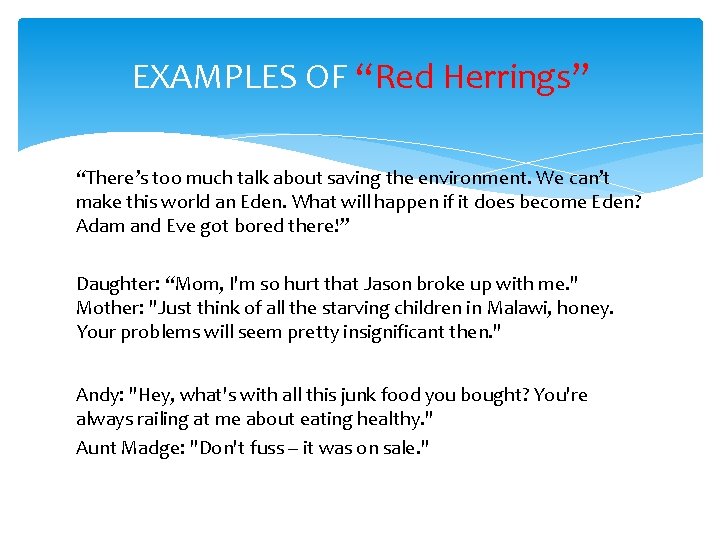 EXAMPLES OF “Red Herrings”

“There’s too much talk about saving the environment. We can’t make this world an Eden. What will happen if it does become Eden? Adam and Eve got bored there!”

Daughter: “Mom, I'm so hurt that Jason broke up with me." Mother: "Just think of all the starving children in Malawi, honey. Your problems will seem pretty insignificant then."

Andy: "Hey, what's with all this junk food you bought? You're always railing at me about eating healthy."

Aunt Madge: "Don't fuss – it was on sale."